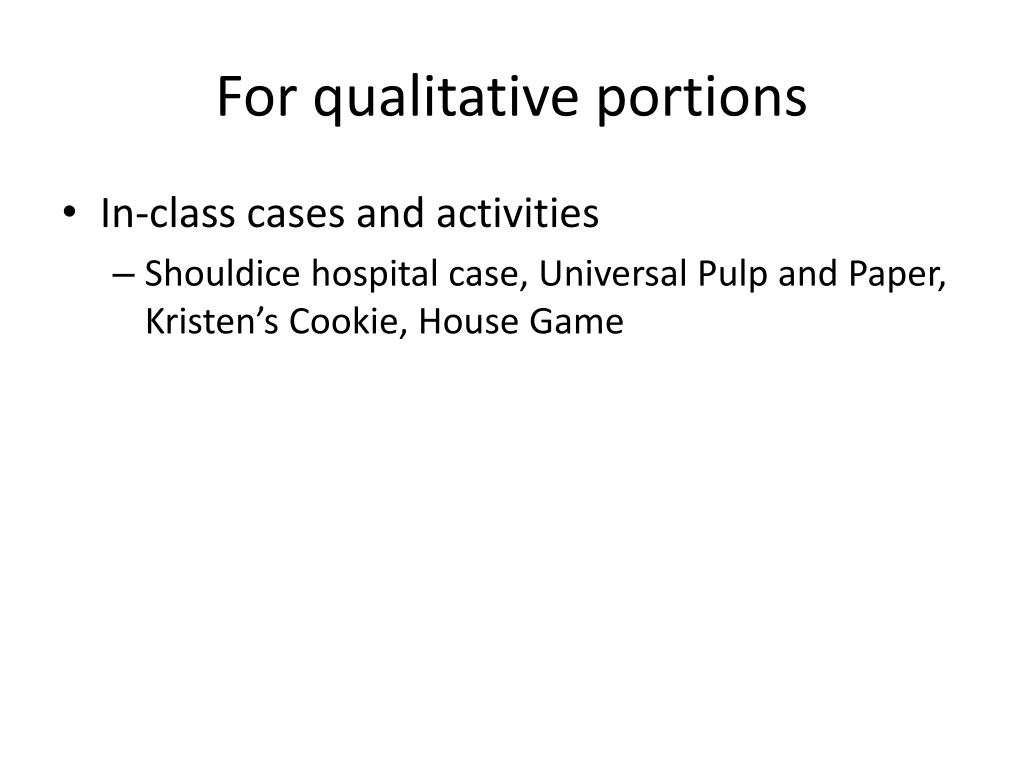 For qualitative portions

• In-class cases and activities
  – Shouldice hospital case, Universal Pulp and Paper, Kristen’s Cookie, House Game